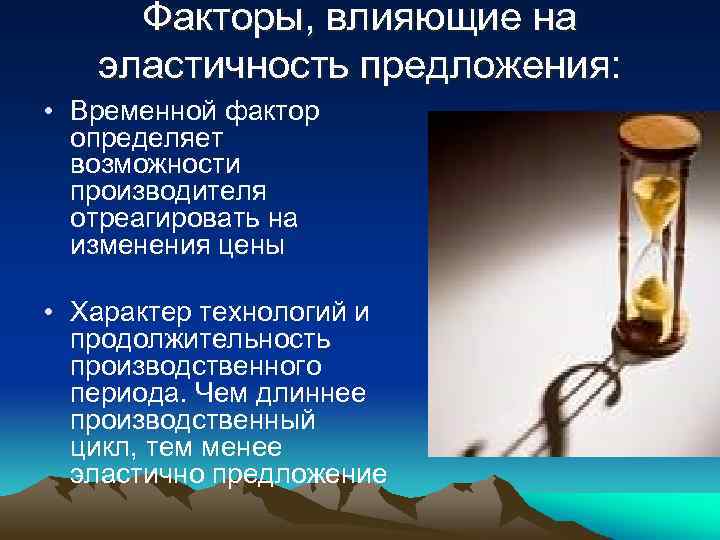 Факторы, влияющие на эластичность предложения:

• Временной фактор определяет возможности производителя отреагировать на изменения цены

• Характер технологий и продолжительность производственного периода. Чем длиннее производственный цикл, тем менее эластично предложение